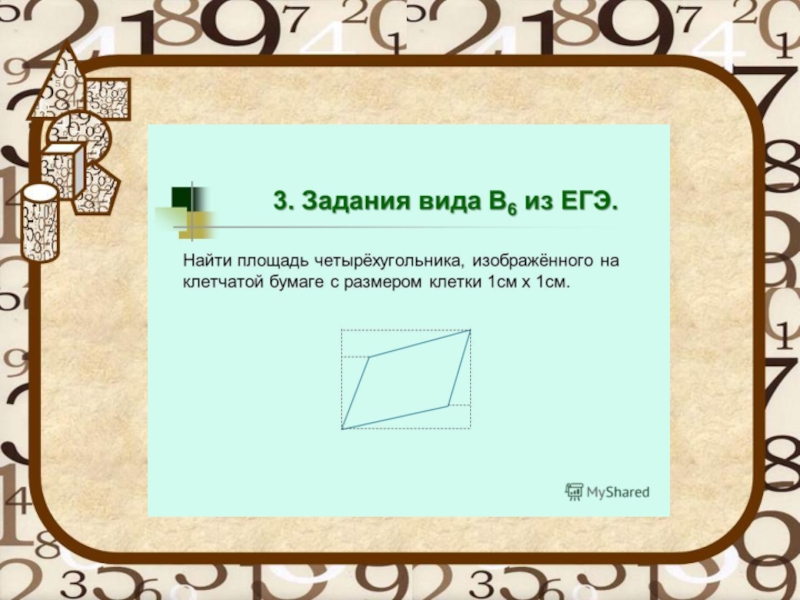 3. Задания вида $B_6$ из ЕГЭ.

Найти площадь четырёхугольника, изображённого на клетчатой бумаге с размером клетки 1см х 1см.

MyShared